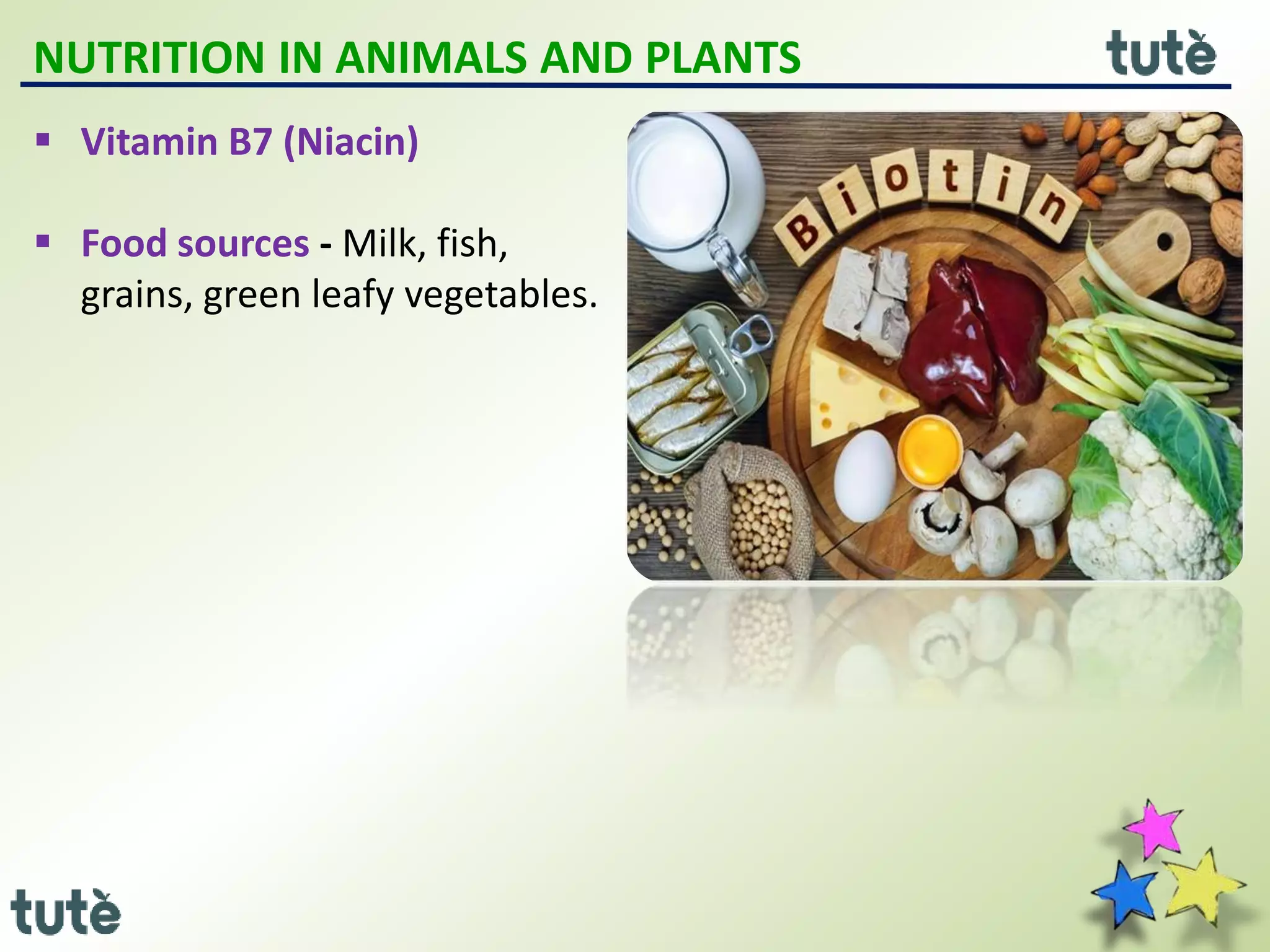 NUTRITION IN ANIMALS AND PLANTS

tutè

▪ Vitamin B7 (Niacin)

▪ Food sources - Milk, fish, grains, green leafy vegetables.

Biotin

tutè